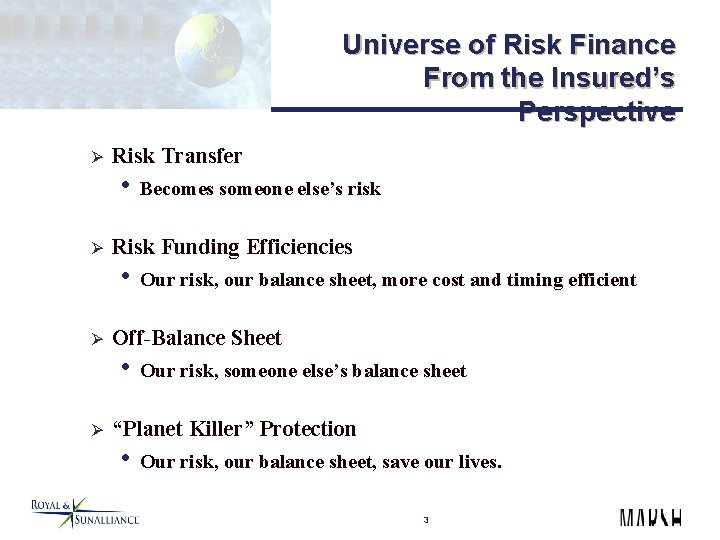 Universe of Risk Finance From the Insured's Perspective

➢ Risk Transfer
• Becomes someone else's risk

➢ Risk Funding Efficiencies
• Our risk, our balance sheet, more cost and timing efficient

➢ Off-Balance Sheet
• Our risk, someone else's balance sheet

➢ "Planet Killer" Protection
• Our risk, our balance sheet, save our lives.

ROYAL & SUNALLIANCE

3

MARSH